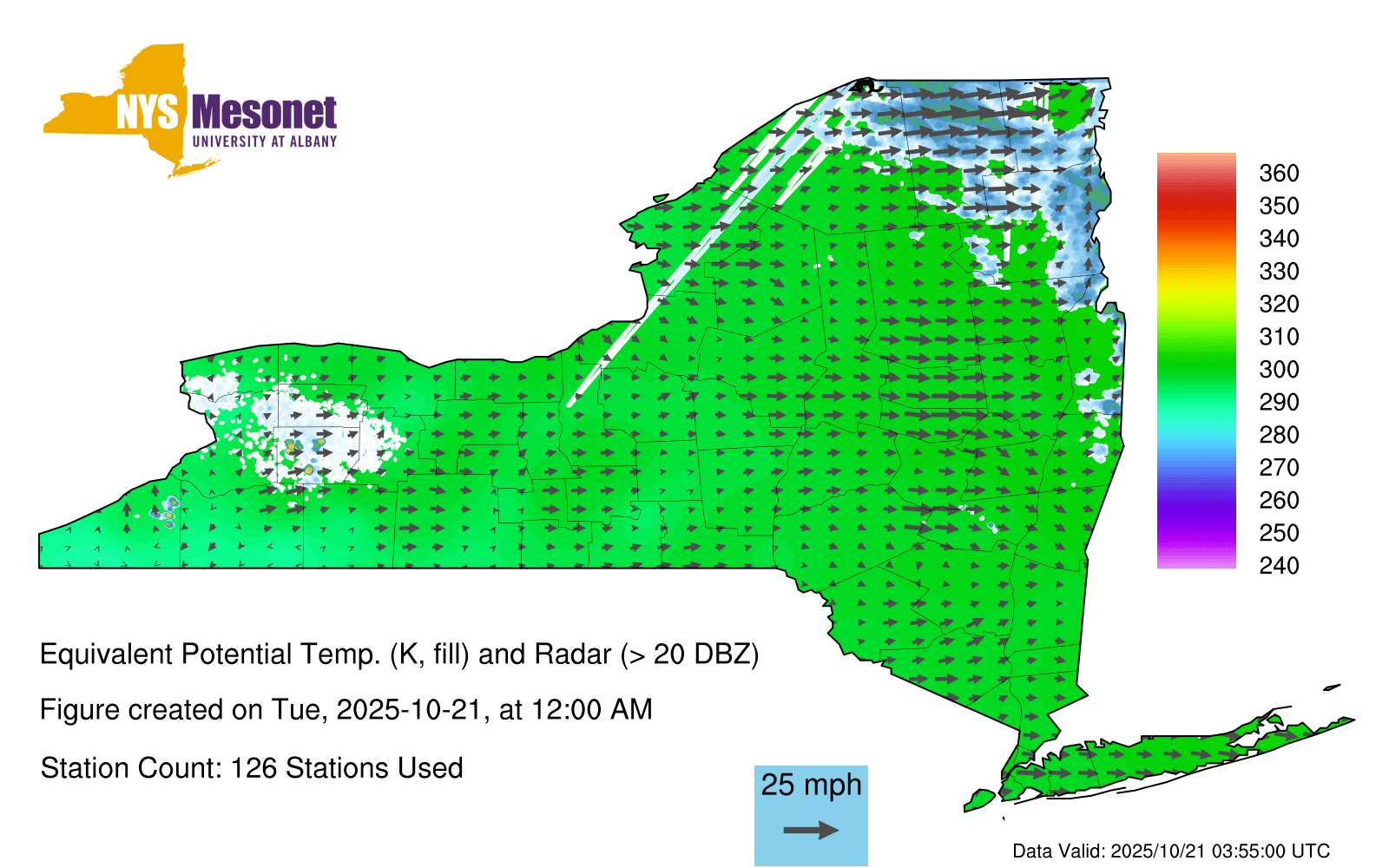 NYS Mesonet
UNIVERSITY AT ALBANY

360
350
340
330
320
310
300
290
280
270
260
250
240

Equivalent Potential Temp. (K, fill) and Radar (> 20 DBZ)

Figure created on Tue, 2025-10-21, at 12:00 AM

Station Count: 126 Stations Used

25 mph

Data Valid: 2025/10/21 03:55:00 UTC